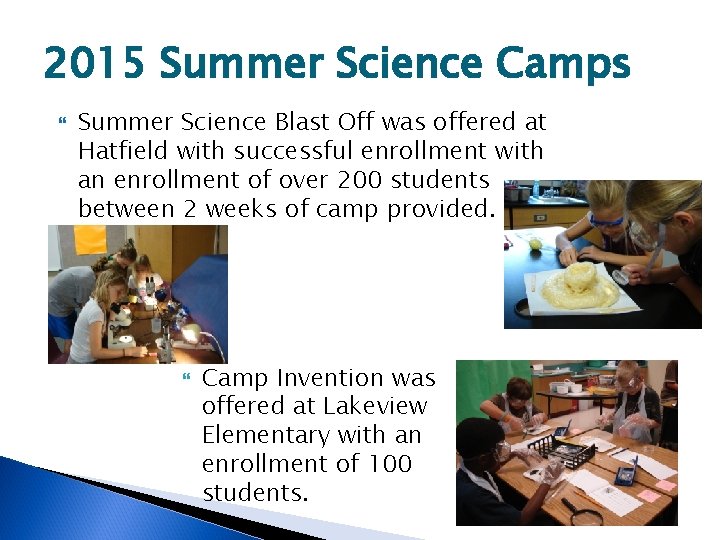 2015 Summer Science Camps

Summer Science Blast Off was offered at Hatfield with successful enrollment with an enrollment of over 200 students between 2 weeks of camp provided.

Camp Invention was offered at Lakeview Elementary with an enrollment of 100 students.